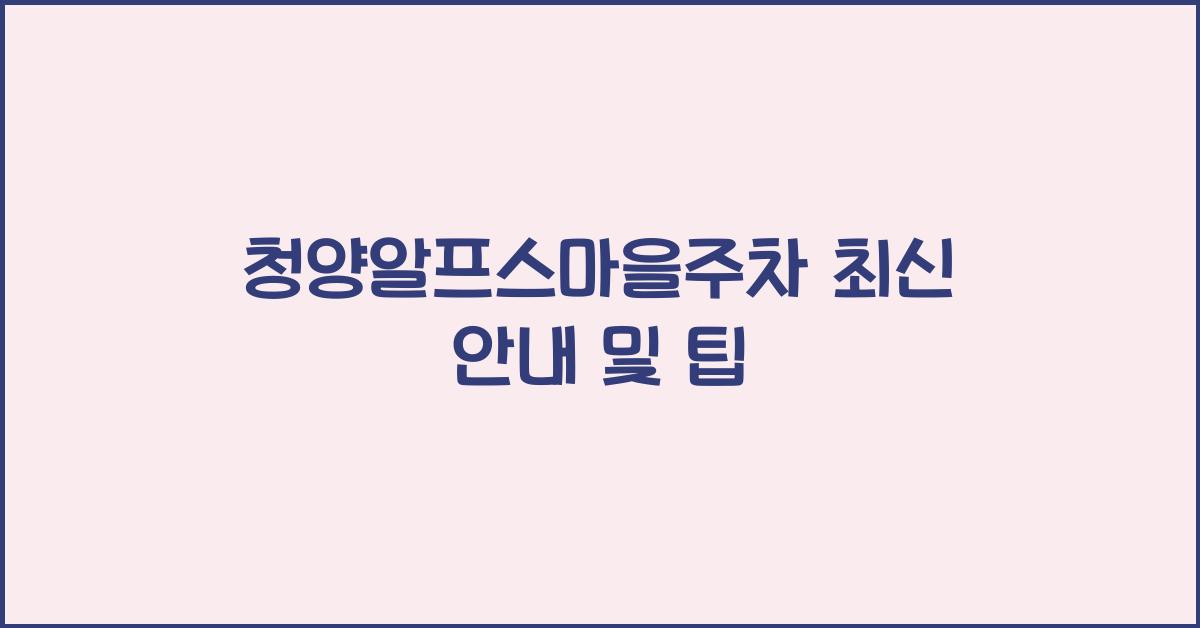 청양알프스마을주차 최신 안내 및 팁